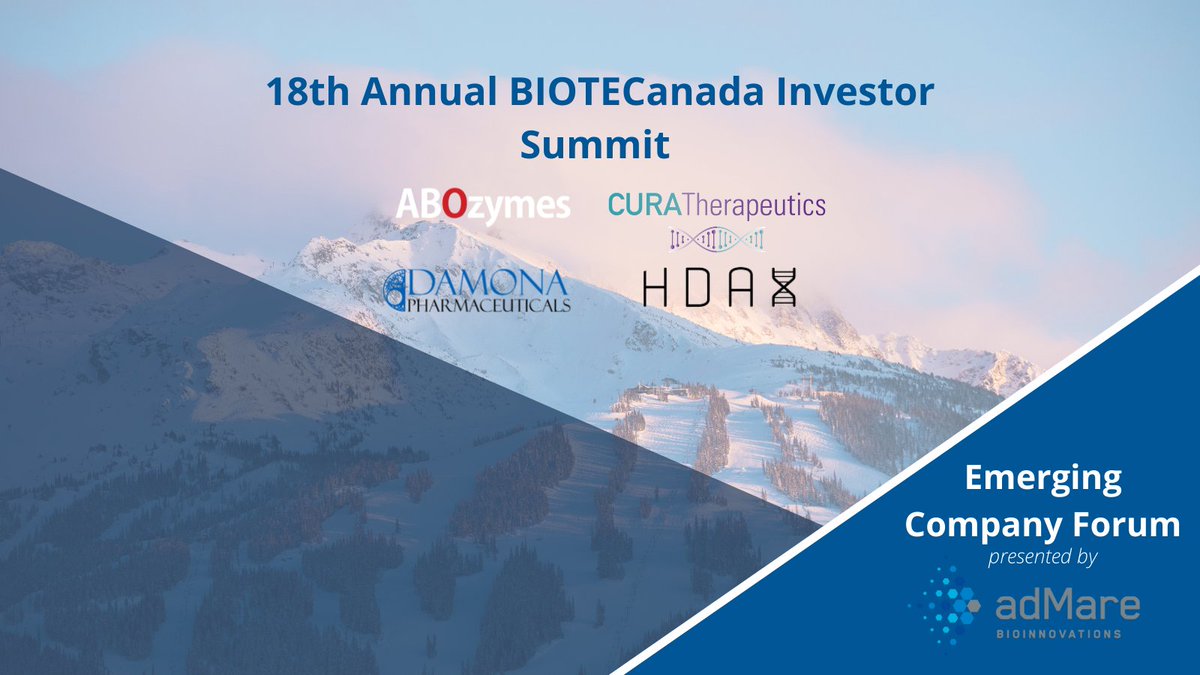 18th Annual BIOTECanada Investor Summit

ABOzymes

CURATherapeutics

DAMONA PHARMACEUTICALS

HDAX

Emerging Company Forum

presented by

adMare BIOINNOVATIONS